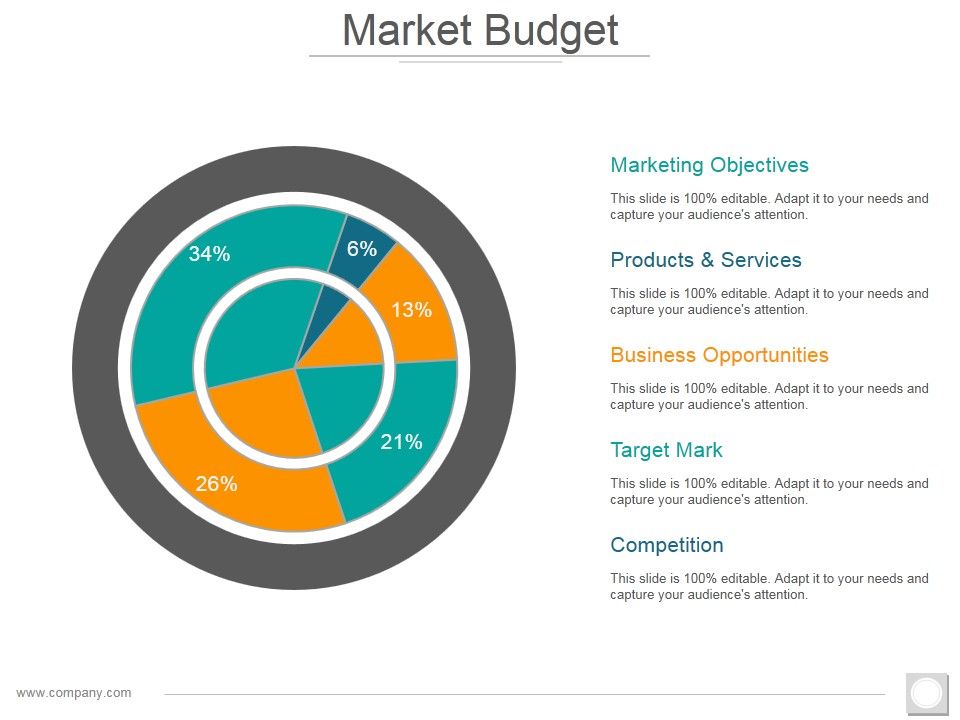 Market Budget

34%

6%

13%

21%

26%

Marketing Objectives

This slide is 100% editable. Adapt it to your needs and capture your audience's attention.

Products & Services

This slide is 100% editable. Adapt it to your needs and capture your audience's attention.

Business Opportunities

This slide is 100% editable. Adapt it to your needs and capture your audience's attention.

Target Mark

This slide is 100% editable. Adapt it to your needs and capture your audience's attention.

Competition

This slide is 100% editable. Adapt it to your needs and capture your audience's attention.

www.company.com